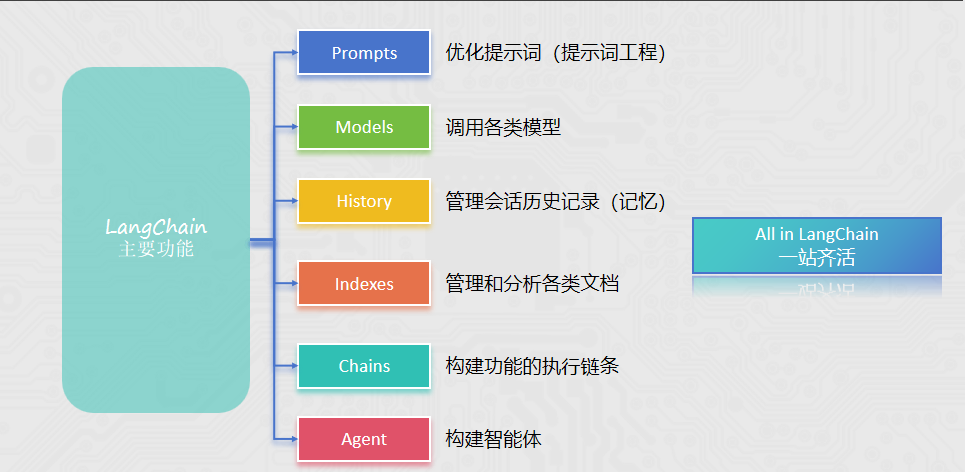 LangChain
主要功能

Prompts 优化提示词（提示词工程）

Models 调用各类模型

History 管理会话历史记录（记忆）

Indexes 管理和分析各类文档

Chains 构建功能的执行链条

Agent 构建智能体

All in LangChain
一站齐活